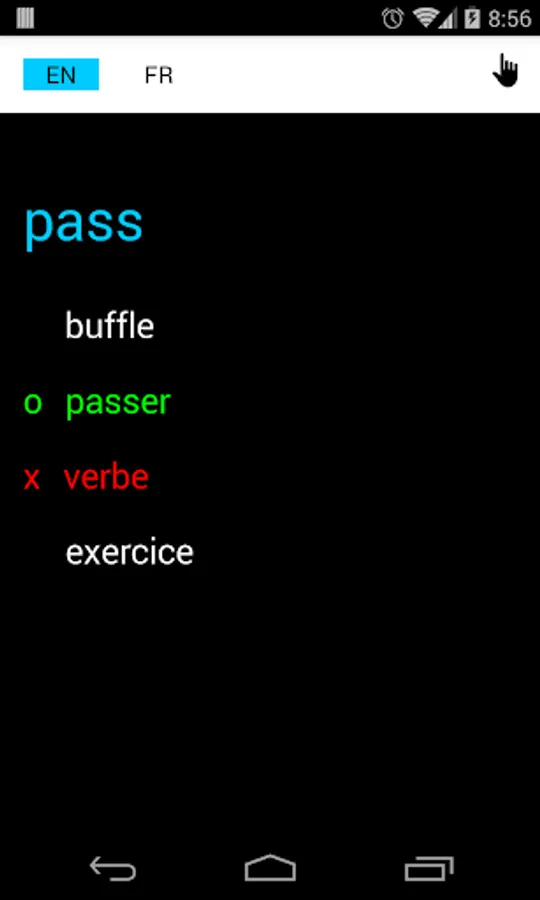 8:56

EN FR

pass

buffle

o passer

x verbe

exercice